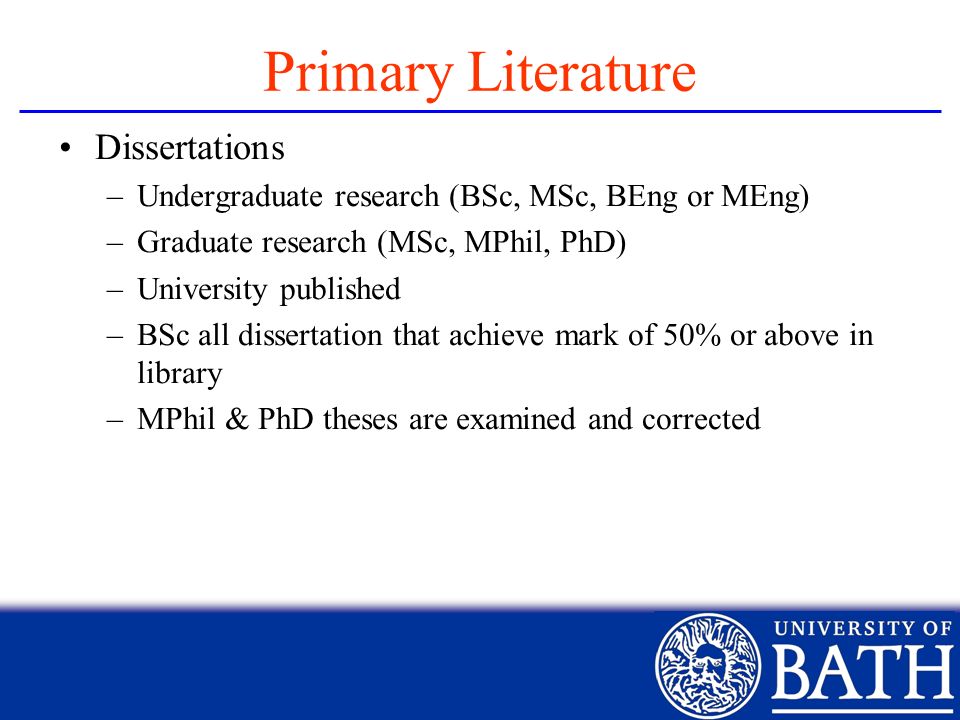 Primary Literature

• Dissertations
– Undergraduate research (BSc, MSc, BEng or MEng)
– Graduate research (MSc, MPhil, PhD)
– University published
– BSc all dissertation that achieve mark of 50% or above in library
– MPhil & PhD theses are examined and corrected

UNIVERSITY OF BATH